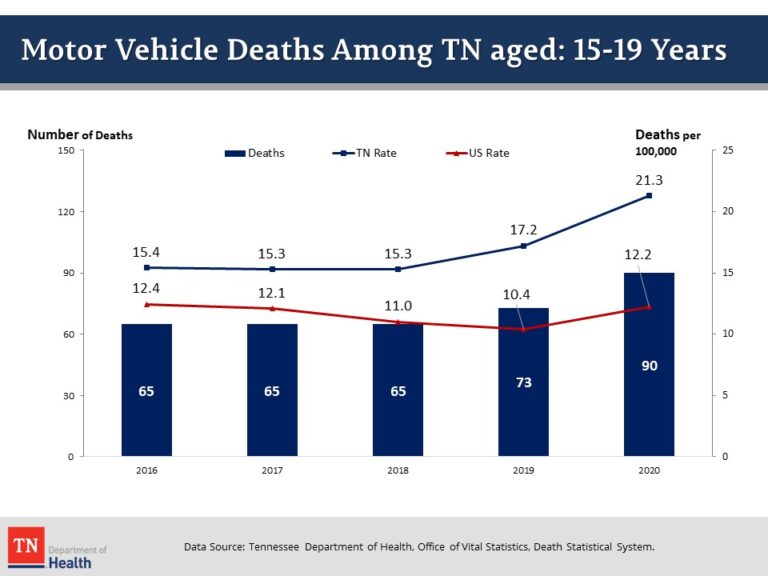 Motor Vehicle Deaths Among TN aged: 15-19 Years

Number of Deaths

Deaths per 100,000

Deaths
TN Rate
US Rate

150
120
90
60
30
0

25
20
15
10
5
0

15.4
15.3
15.3
17.2
21.3

12.4
12.1
11.0
10.4
12.2

65
65
65
73
90

2016
2017
2018
2019
2020

TN Department of Health

Data Source: Tennessee Department of Health, Office of Vital Statistics, Death Statistical System.